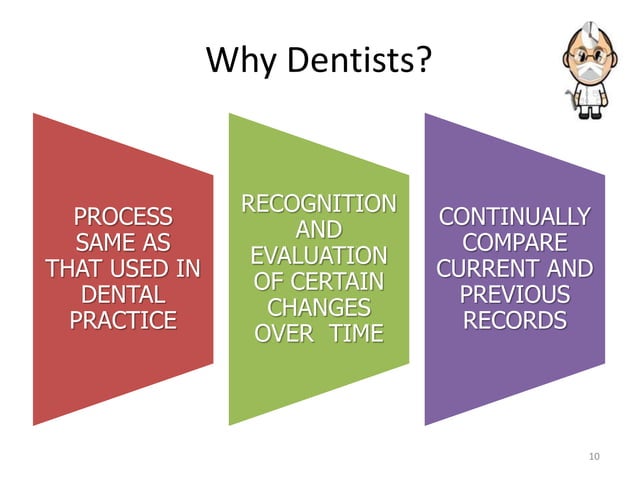 Why Dentists?

PROCESS SAME AS THAT USED IN DENTAL PRACTICE

RECOGNITION AND EVALUATION OF CERTAIN CHANGES OVER TIME

CONTINUALLY COMPARE CURRENT AND PREVIOUS RECORDS

10